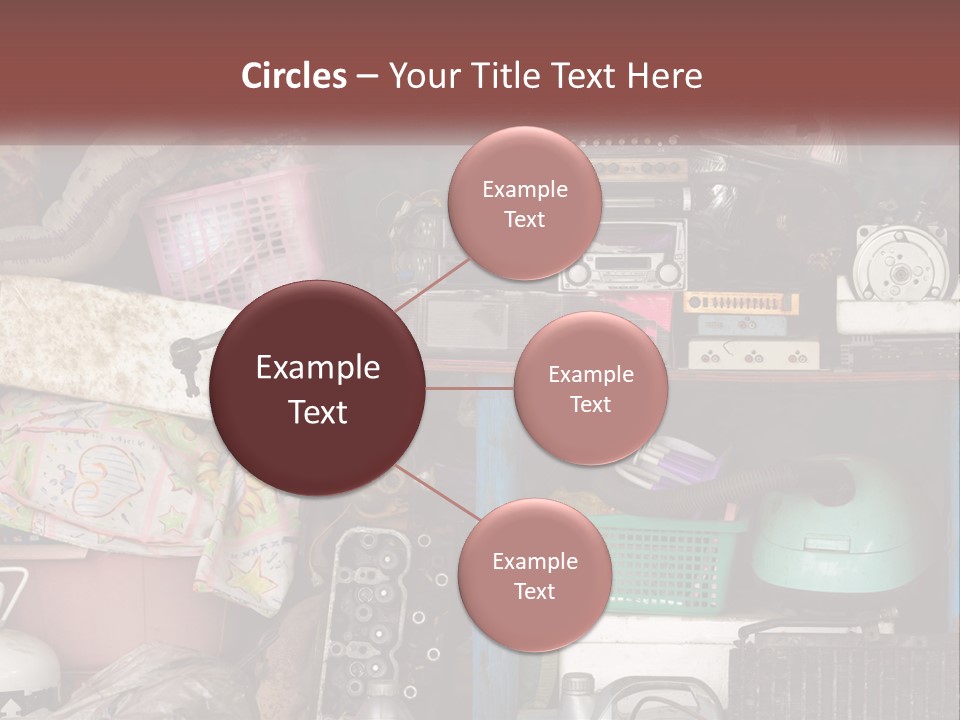 Circles – Your Title Text Here

Example Text

Example Text

Example Text

Example Text